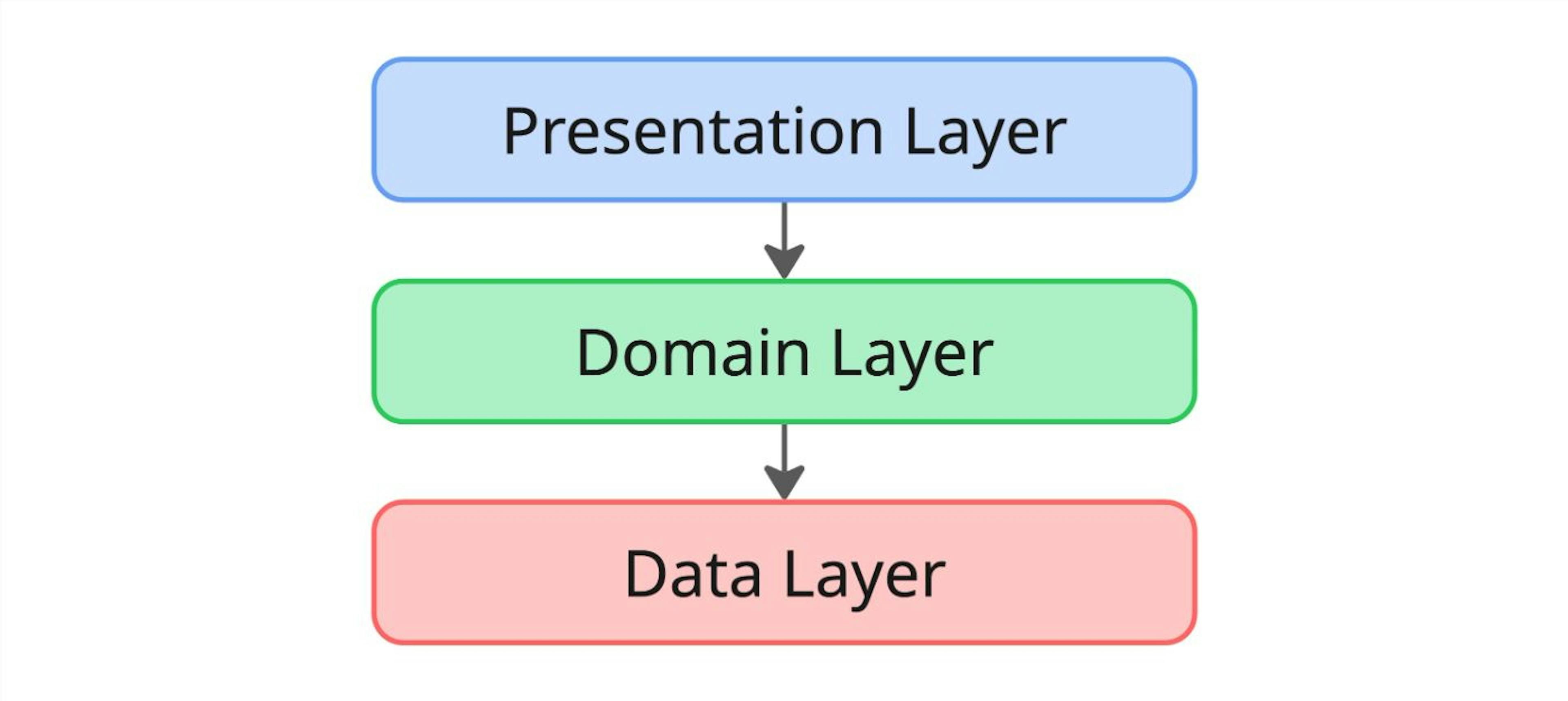 Presentation Layer

Domain Layer

Data Layer